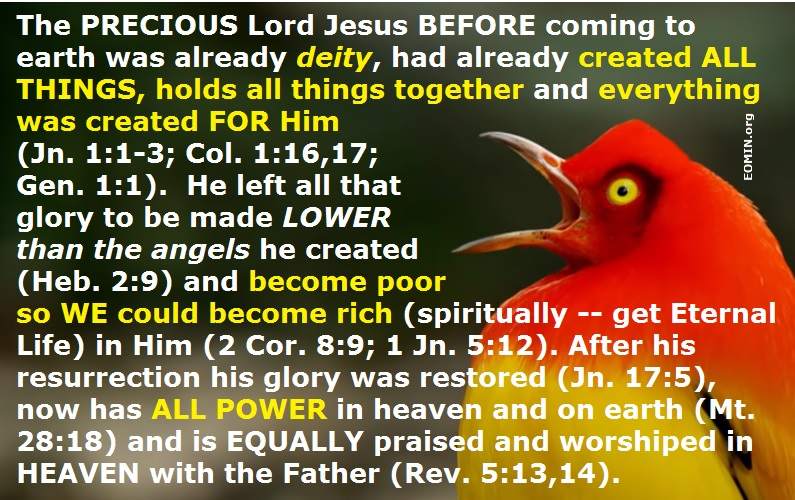 The PRECIOUS Lord Jesus BEFORE coming to earth was already deity, had already created ALL THINGS, holds all things together and everything was created FOR Him (Jn. 1:1-3; Col. 1:16,17; Gen. 1:1). He left all that glory to be made LOWER than the angels he created (Heb. 2:9) and become poor so WE could become rich (spiritually -- get Eternal Life) in Him (2 Cor. 8:9; 1 Jn. 5:12). After his resurrection his glory was restored (Jn. 17:5), now has ALL POWER in heaven and on earth (Mt. 28:18) and is EQUALLY praised and worshiped in HEAVEN with the Father (Rev. 5:13,14).

EOMIN.org